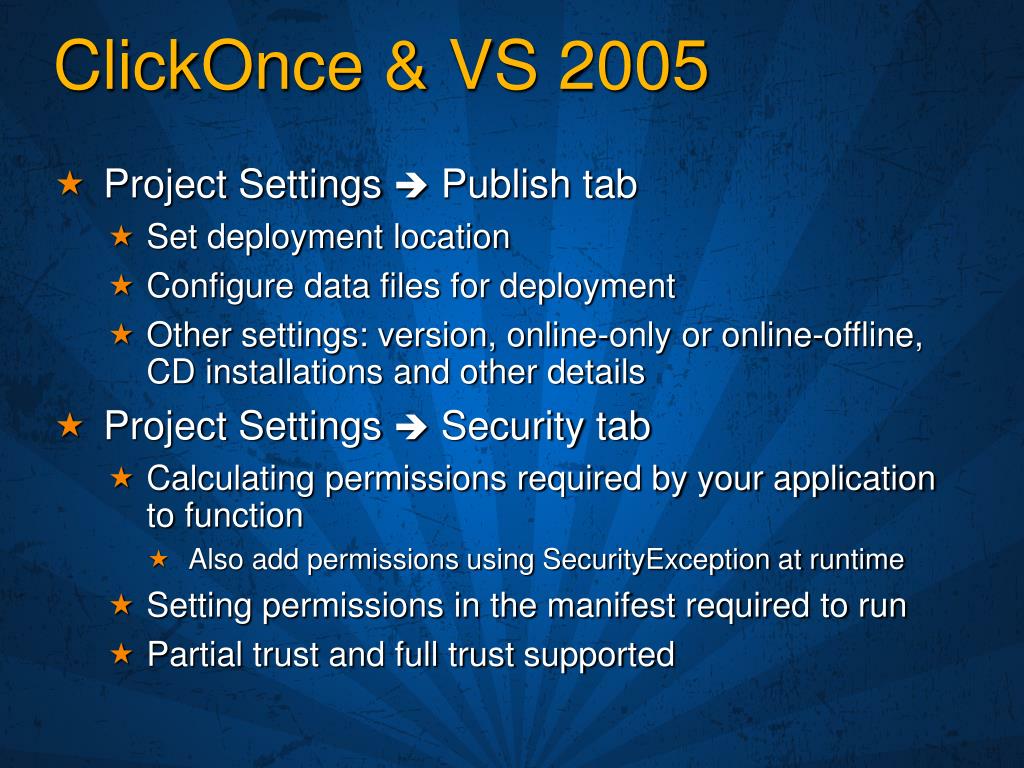 ClickOnce & VS 2005

★ Project Settings ➔ Publish tab
★ Set deployment location
★ Configure data files for deployment
★ Other settings: version, online-only or online-offline, CD installations and other details
★ Project Settings ➔ Security tab
★ Calculating permissions required by your application to function
★ Also add permissions using SecurityException at runtime
★ Setting permissions in the manifest required to run
★ Partial trust and full trust supported